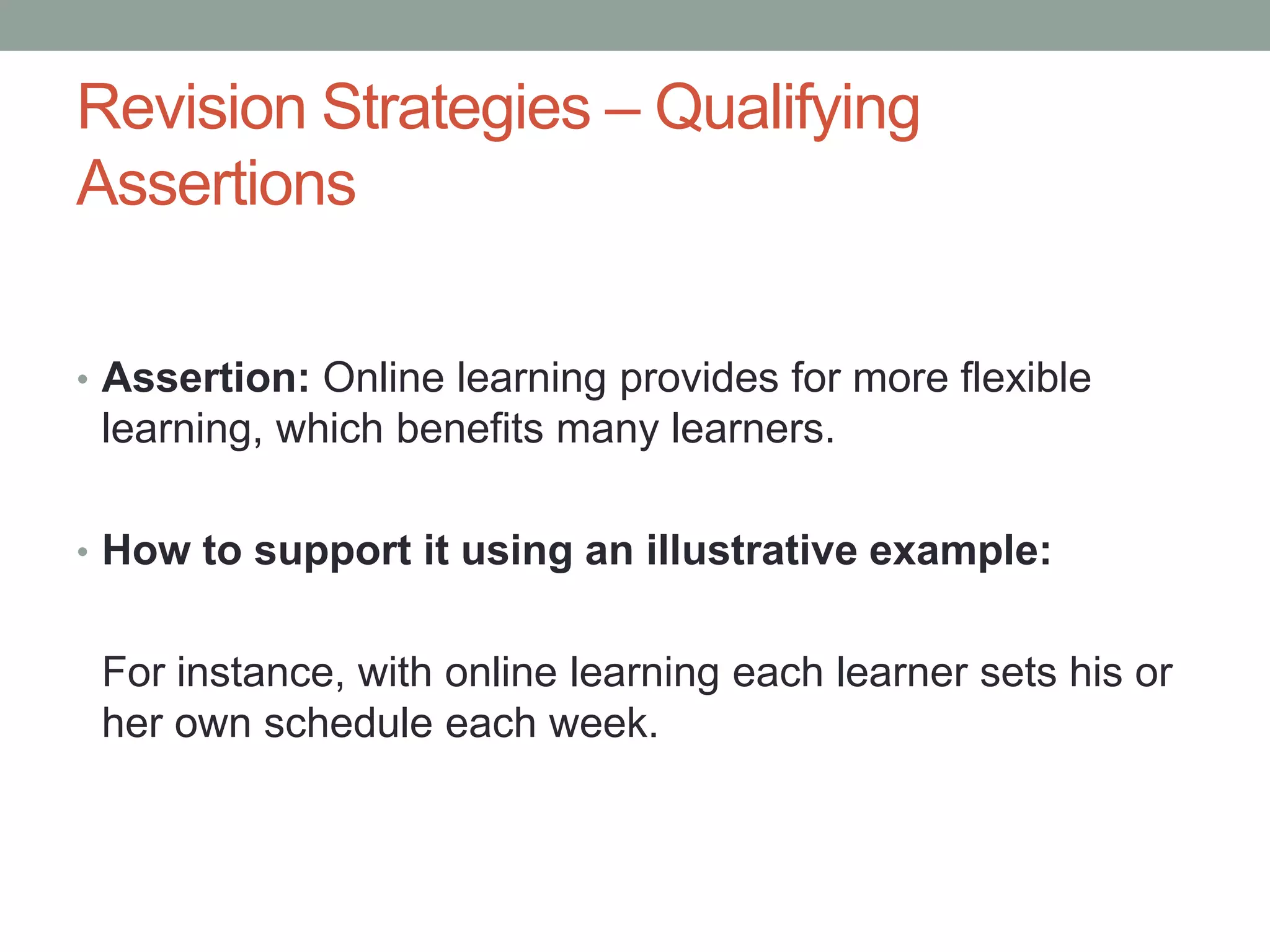 Revision Strategies – Qualifying Assertions

• Assertion: Online learning provides for more flexible learning, which benefits many learners.

• How to support it using an illustrative example:

For instance, with online learning each learner sets his or her own schedule each week.